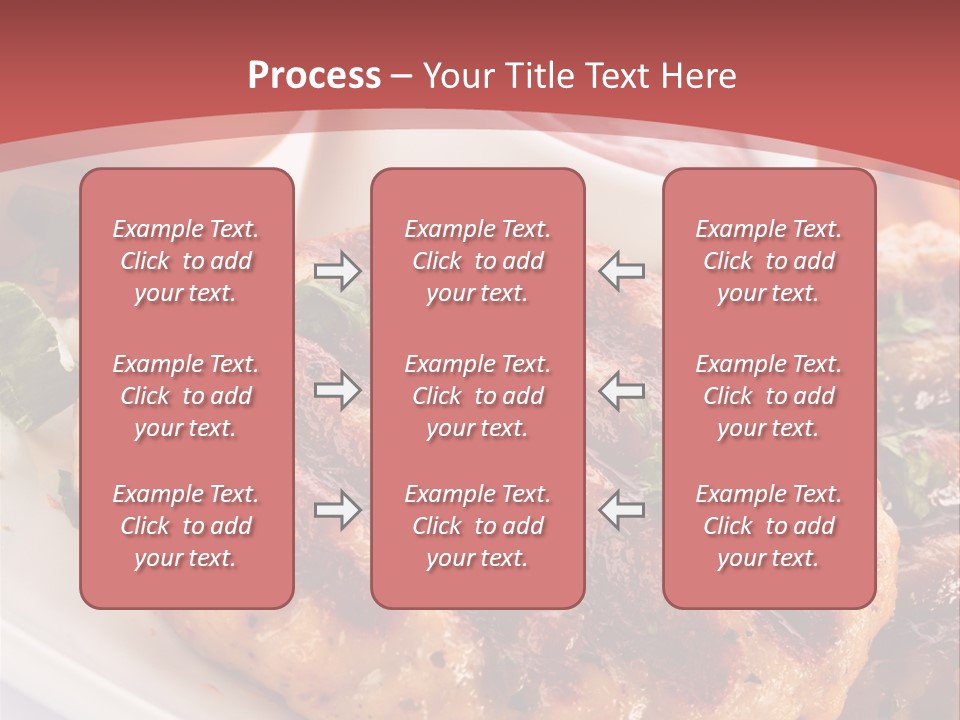 Process – Your Title Text Here

Example Text. Click to add your text.

Example Text. Click to add your text.

Example Text. Click to add your text.

Example Text. Click to add your text.

Example Text. Click to add your text.

Example Text. Click to add your text.

Example Text. Click to add your text.

Example Text. Click to add your text.

Example Text. Click to add your text.